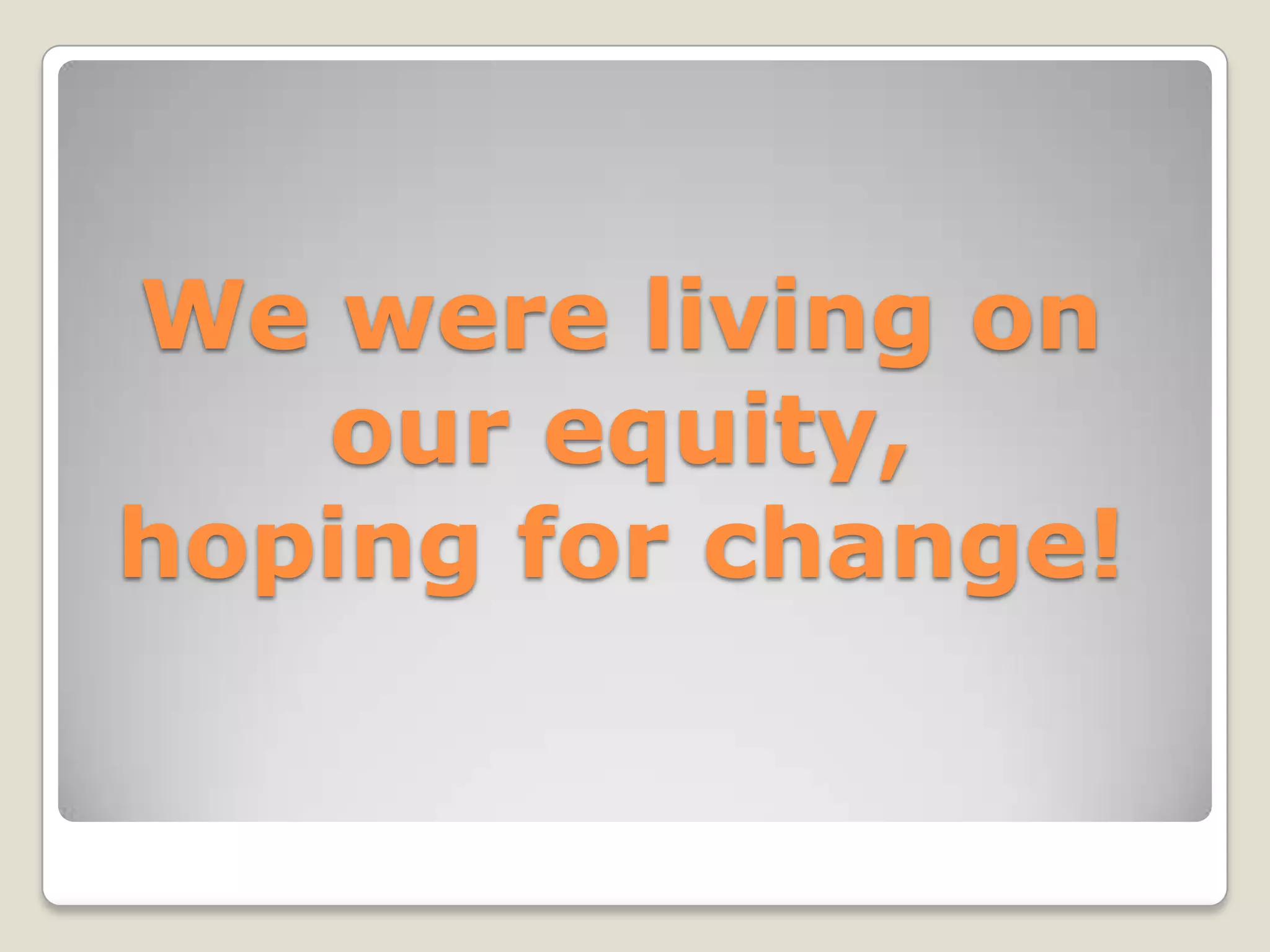 We were living on our equity, hoping for change!